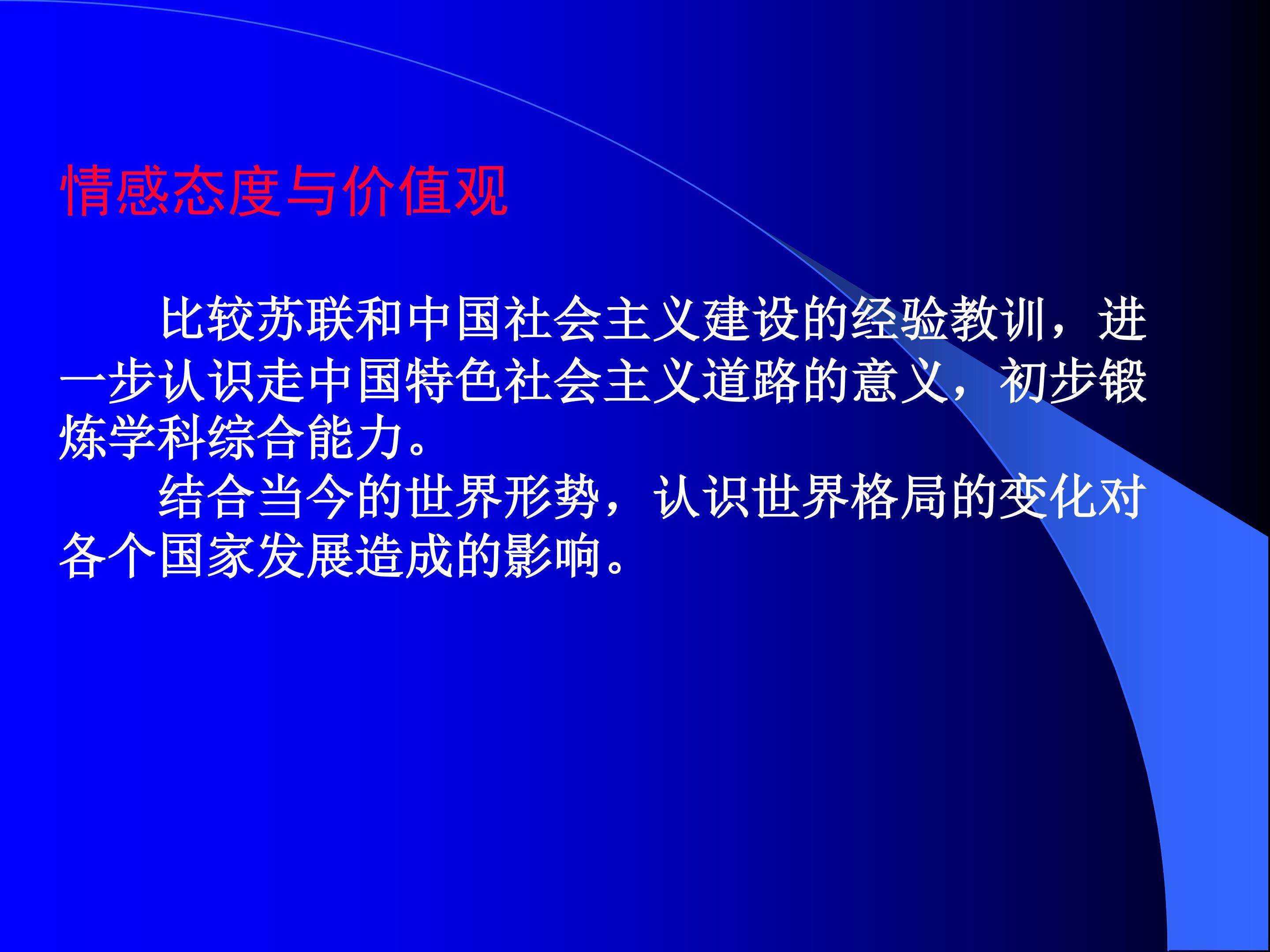 情感态度与价值观

比较苏联和中国社会主义建设的经验教训，进一步认识走中国特色社会主义道路的意义，初步锻炼学科综合能力。

结合当今的世界形势，认识世界格局的变化对各个国家发展造成的影响。